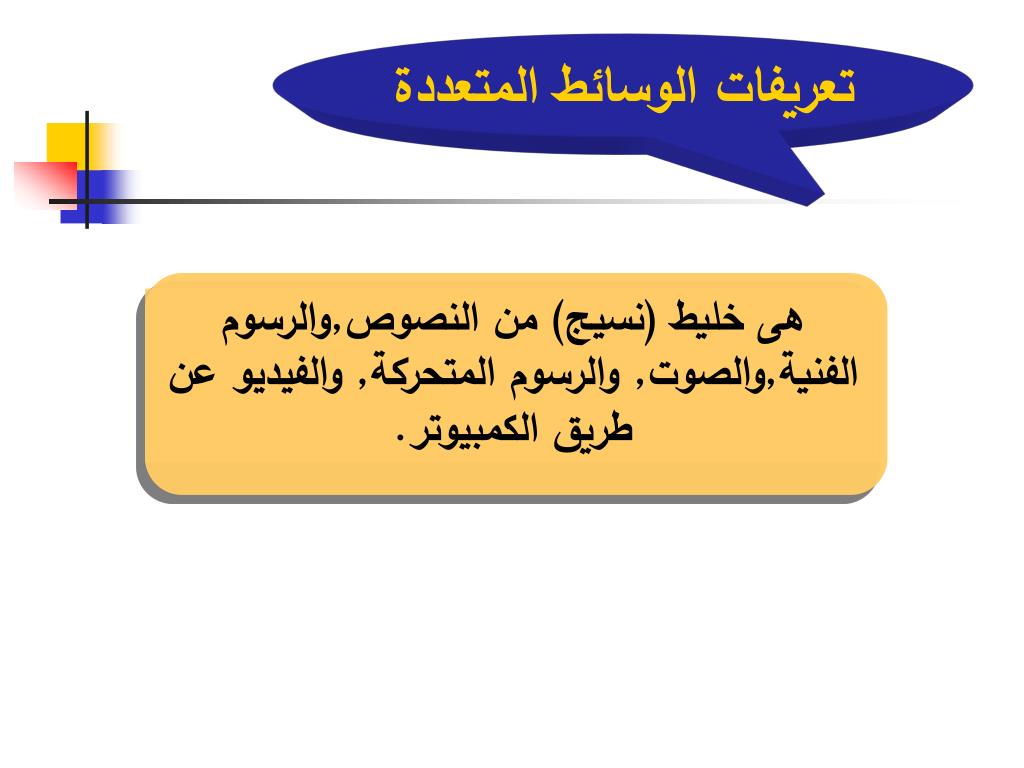 تعريفات الوسائط المتعددة

هى خليط (نسيج) من النصوص,والرسوم الفنية,والصوت, والرسوم المتحركة, والفيديو عن طريق الكمبيوتر.